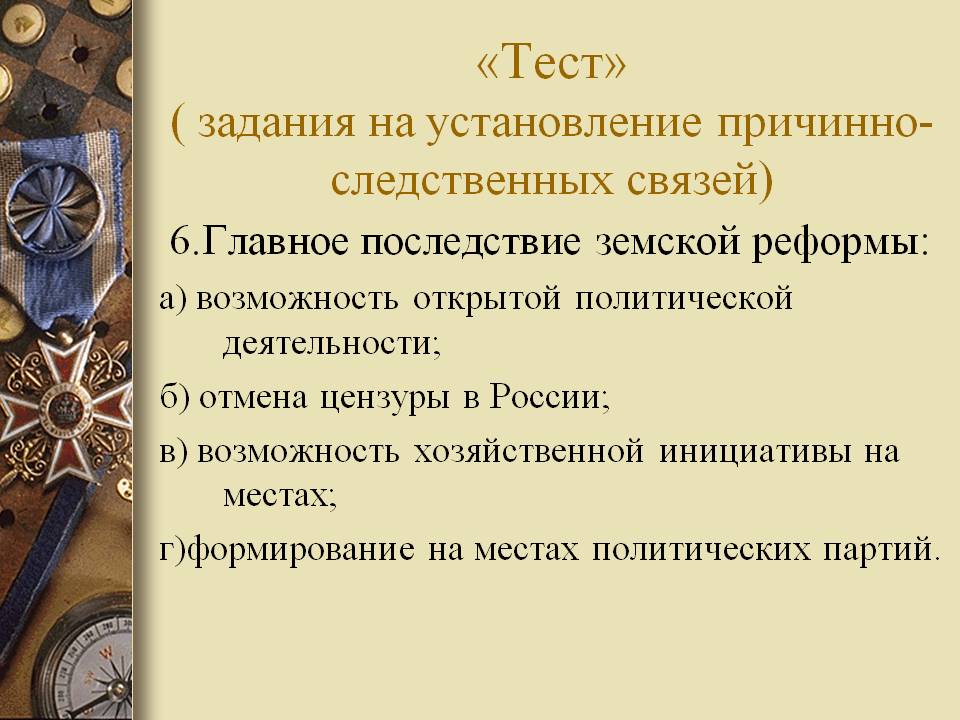 «Тест»
( задания на установление причинно-следственных связей)

6.Главное последствие земской реформы:

а) возможность открытой политической деятельности;

б) отмена цензуры в России;

в) возможность хозяйственной инициативы на местах;

г)формирование на местах политических партий.